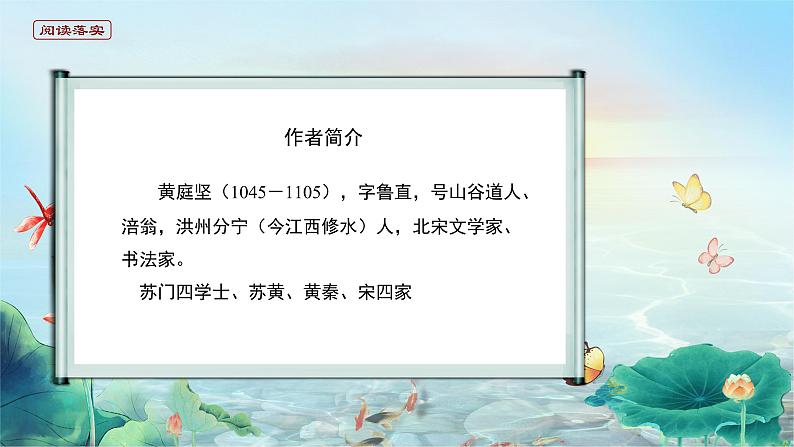 阅读落实

作者简介

黄庭坚（1045－1105），字鲁直，号山谷道人、涪翁，洪州分宁（今江西修水）人，北宋文学家、书法家。

苏门四学士、苏黄、黄秦、宋四家